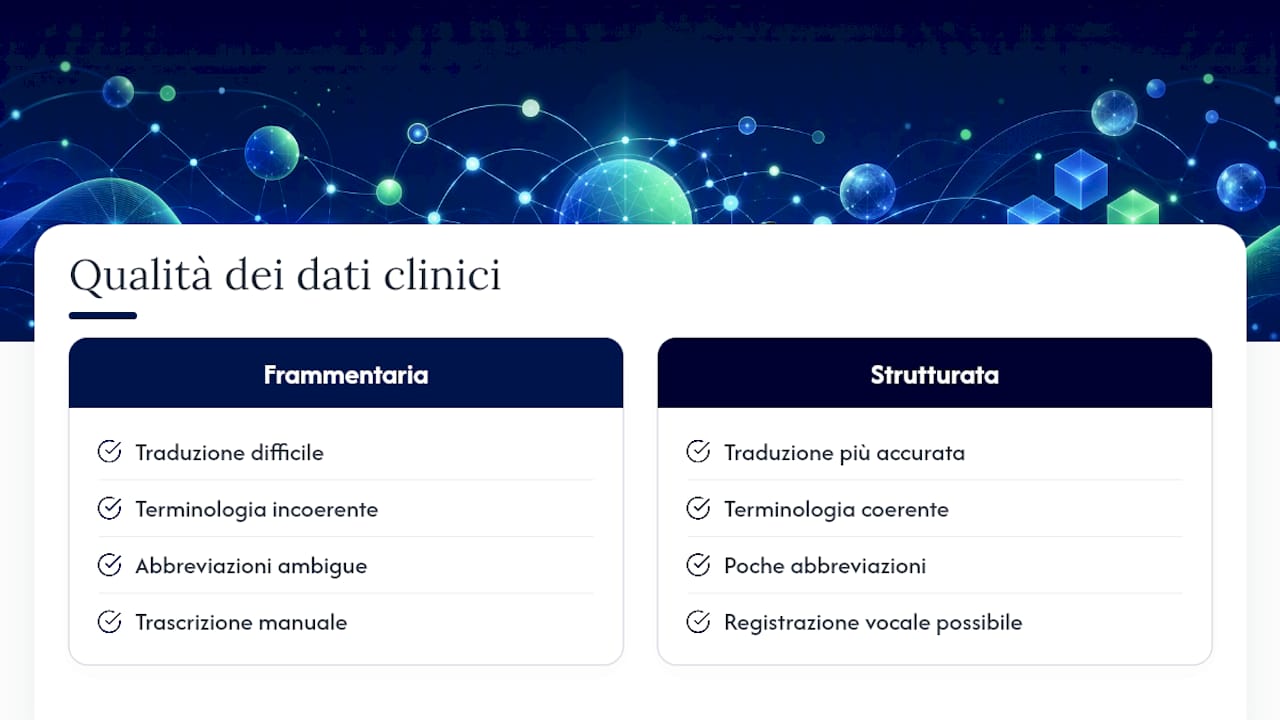 Qualità dei dati clinici

Frammentaria

Traduzione difficile

Terminologia incoerente

Abbreviazioni ambigue

Trascrizione manuale

Strutturata

Traduzione più accurata

Terminologia coerente

Poche abbreviazioni

Registrazione vocale possibile